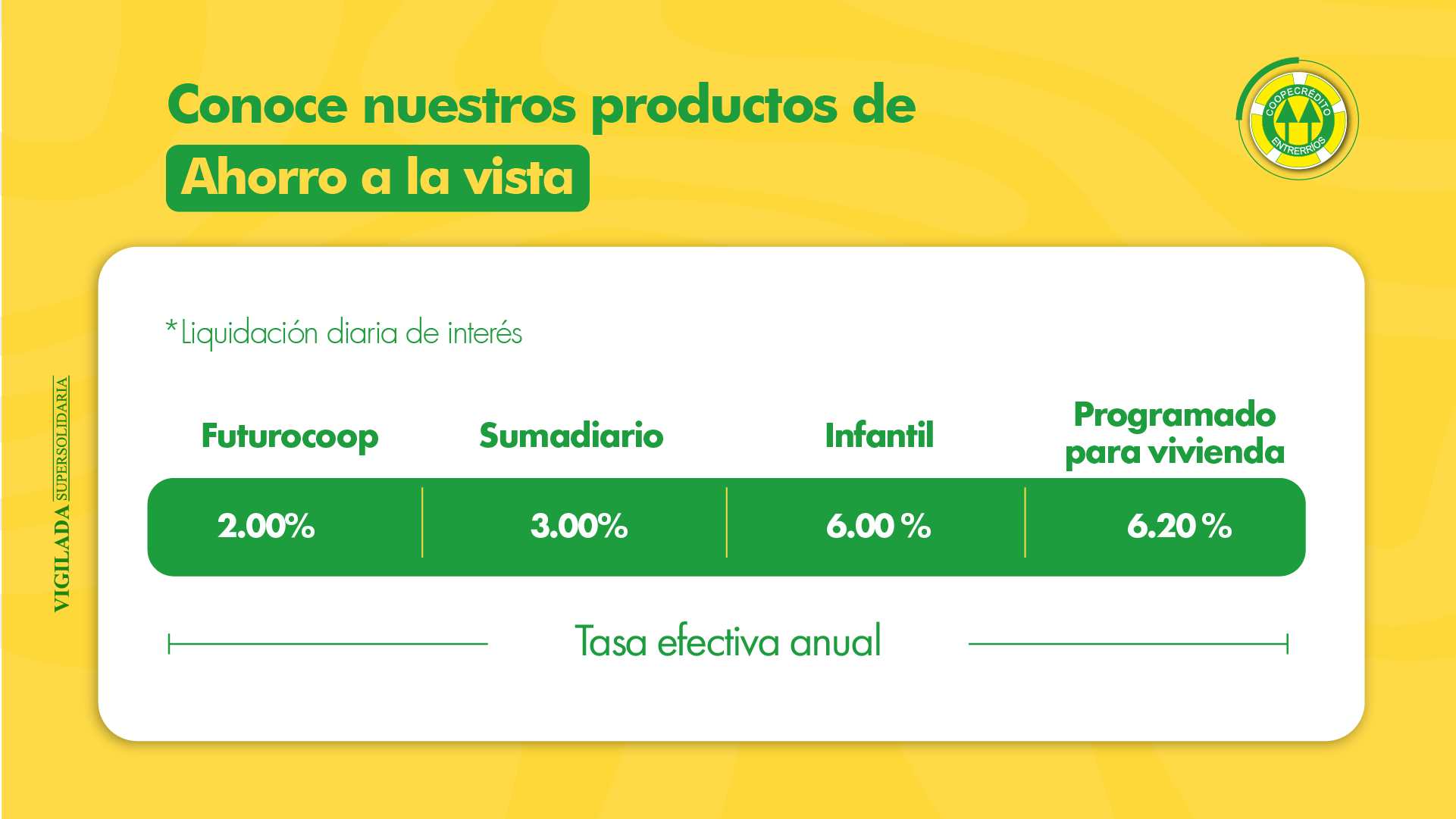 Conoce nuestros productos de
Ahorro a la vista

COOPECRÉDITO ENTRERRÍOS

VIGILADA SUPERSOLIDARIA

*Liquidación diaria de interés

| Futurocoop | Sumadiario | Infantil | Programado para vivienda |
|---|---|---|---|
| 2.00% | 3.00% | 6.00 % | 6.20 % |

Tasa efectiva anual